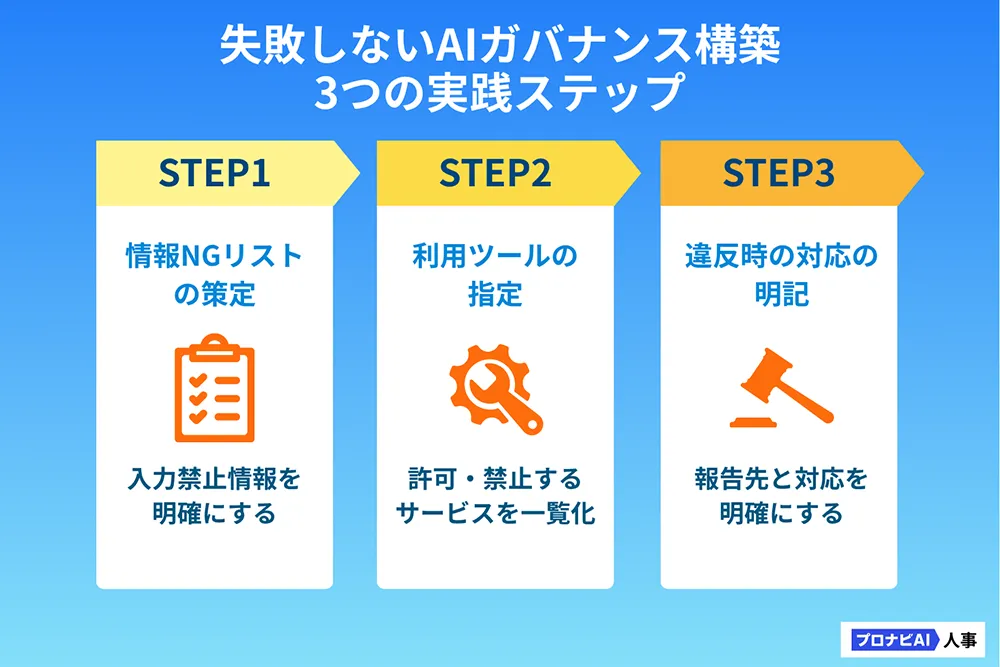 失敗しないAIガバナンス構築
3つの実践ステップ

STEP1

情報NGリストの策定

入力禁止情報を明確にする

STEP2

利用ツールの指定

許可・禁止するサービスを一覧化

STEP3

違反時の対応の明記

報告先と対応を明確にする

プロナビAI 人事